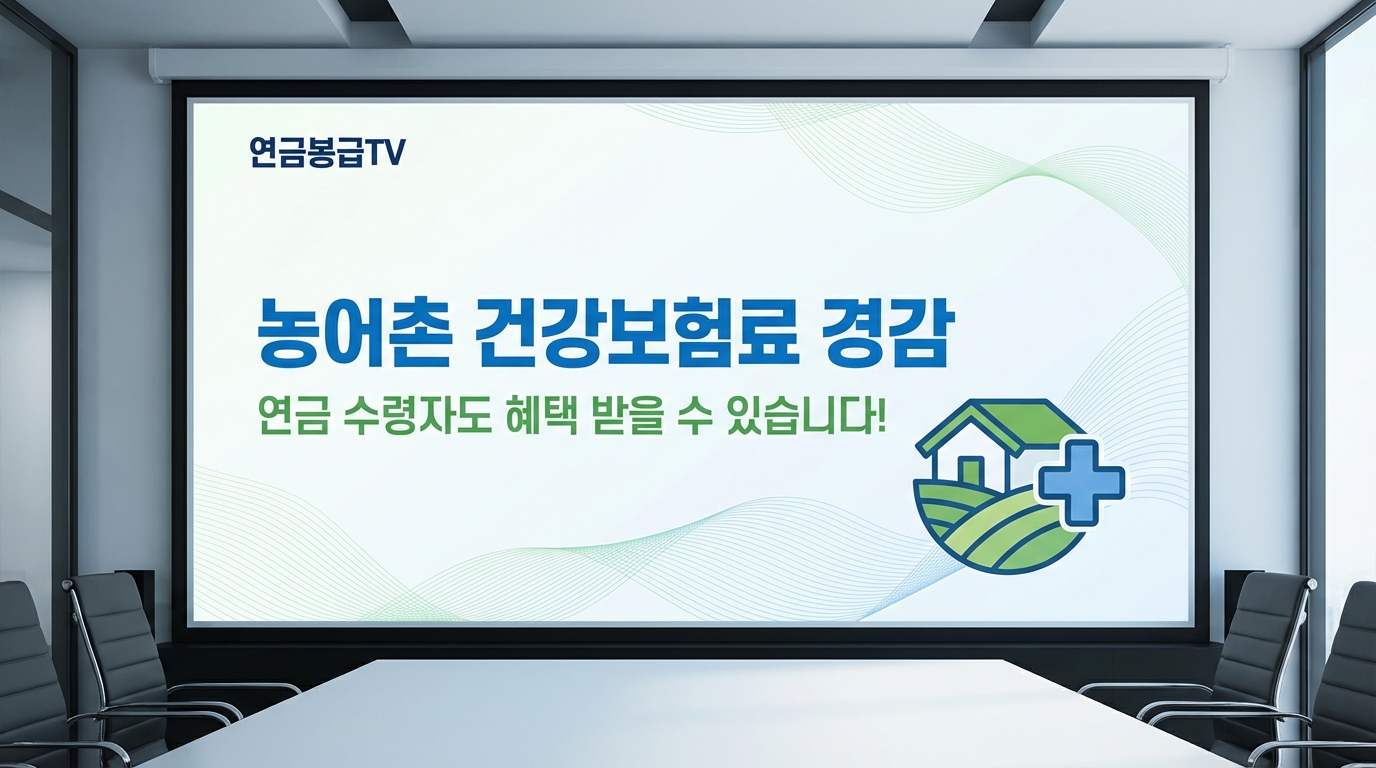 연금봉급TV

농어촌 건강보험료 경감

연금 수령자도 혜택 받을 수 있습니다!